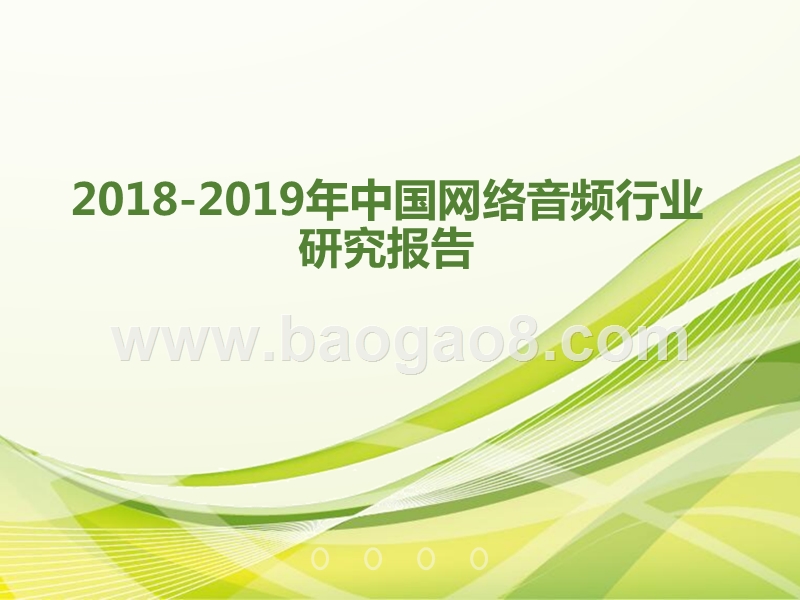 2018-2019年中国网络音频行业研究报告

www.baogao8.com